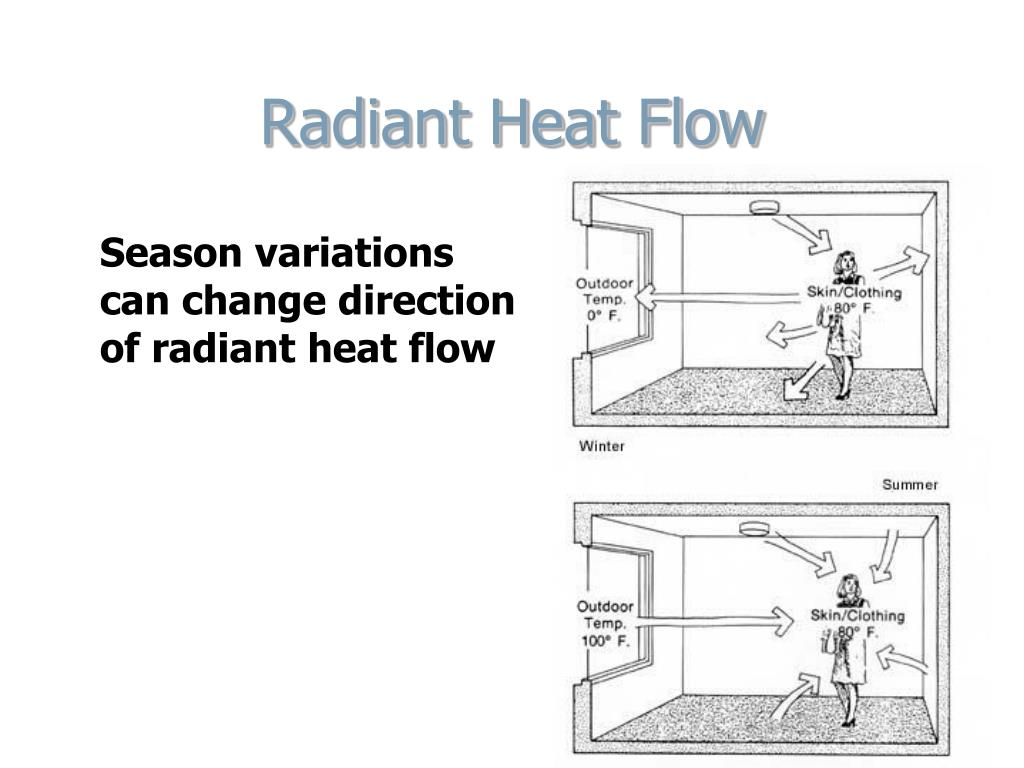 Radiant Heat Flow

Season variations can change direction of radiant heat flow

Outdoor Temp. 0° F.

Skin/Clothing 80° F.

Winter

Summer

Outdoor Temp. 100° F.

Skin/Clothing 80° F.